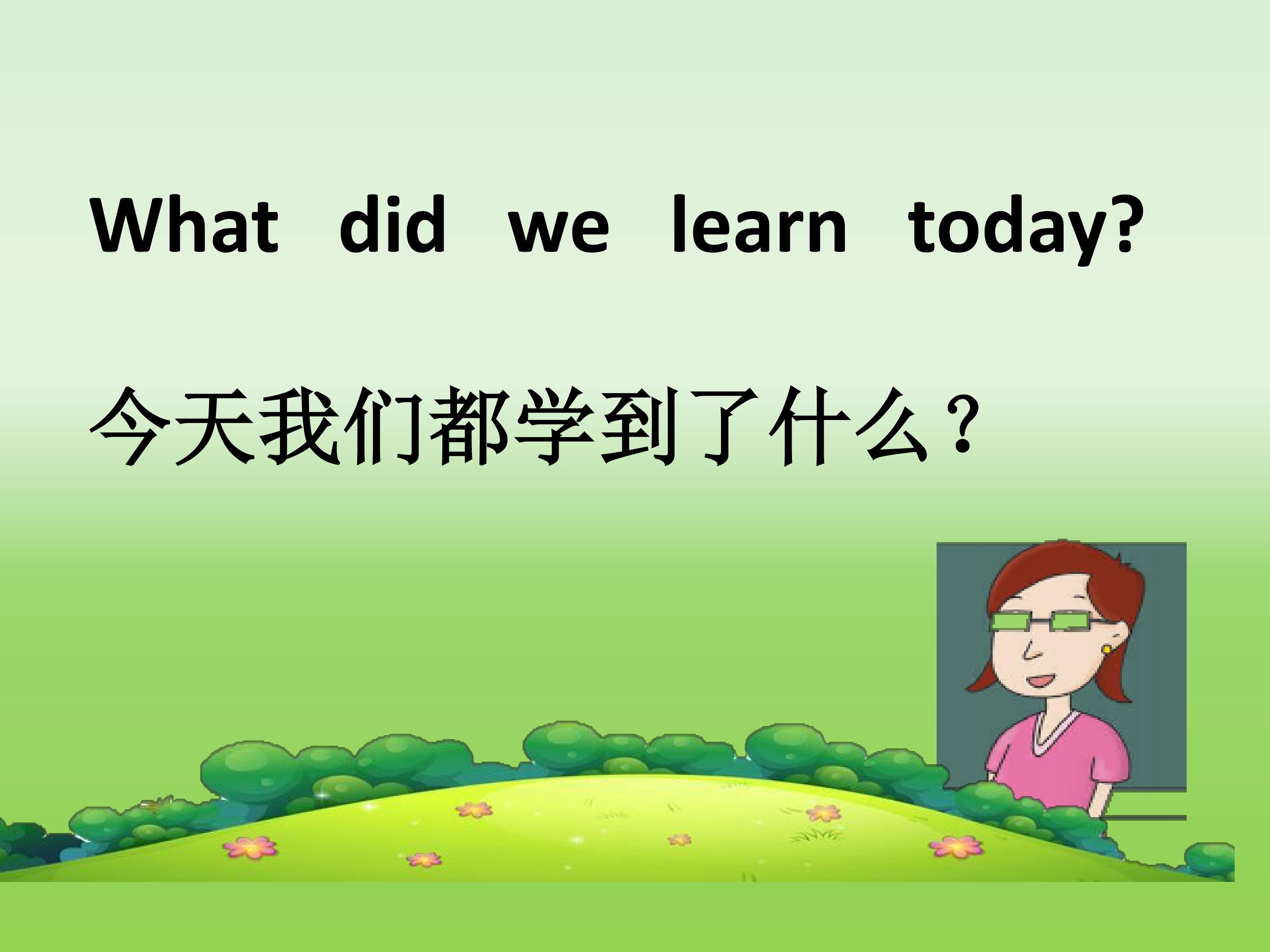 What did we learn today?

今天我们都学到了什么？